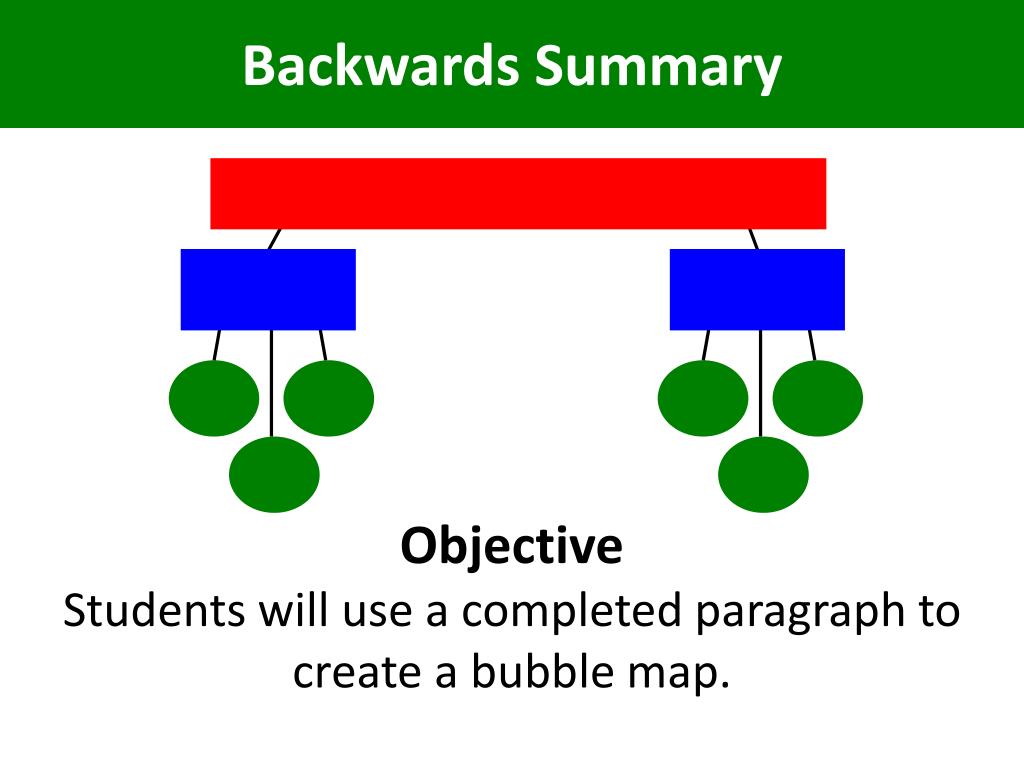 Backwards Summary

Objective
Students will use a completed paragraph to create a bubble map.